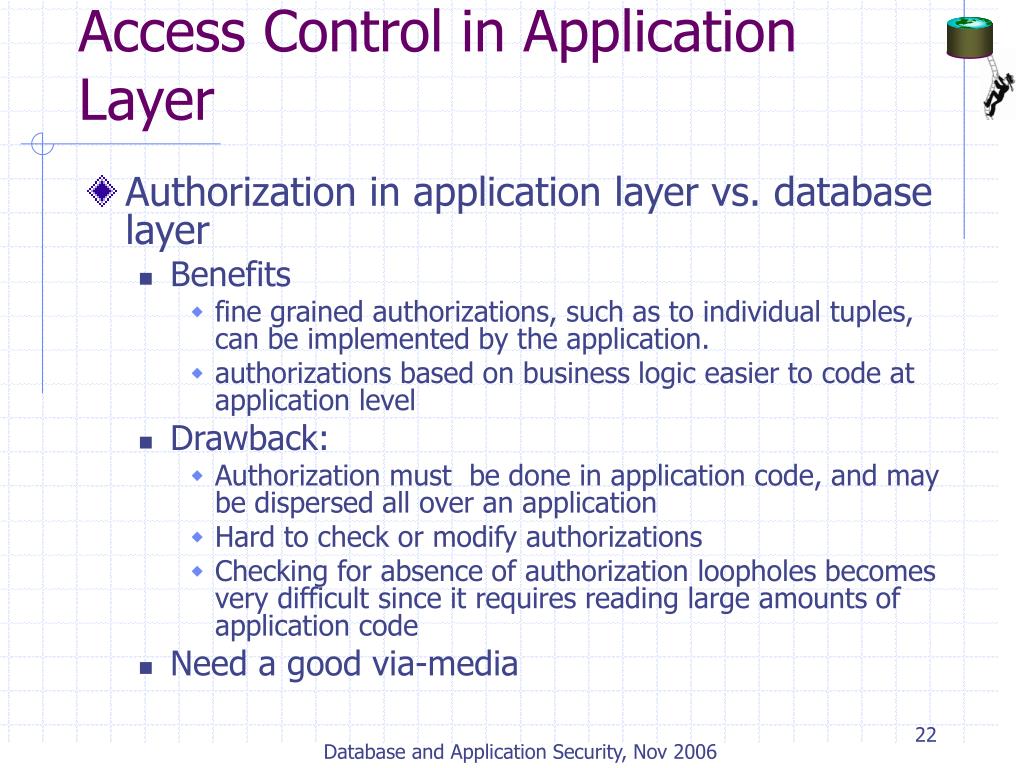 Access Control in Application Layer

Authorization in application layer vs. database layer

Benefits

fine grained authorizations, such as to individual tuples, can be implemented by the application.

authorizations based on business logic easier to code at application level

Drawback:

Authorization must  be done in application code, and may be dispersed all over an application

Hard to check or modify authorizations

Checking for absence of authorization loopholes becomes very difficult since it requires reading large amounts of application code

Need a good via-media

22

Database and Application Security, Nov 2006